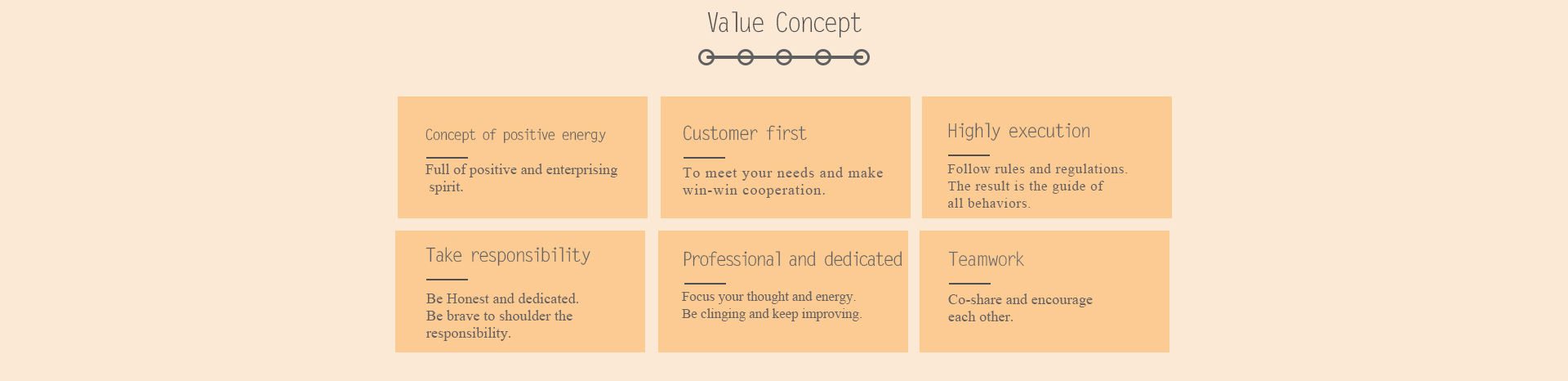 Value Concept

Concept of positive energy

Full of positive and enterprising spirit.

Customer first

To meet your needs and make win-win cooperation.

Highly execution

Follow rules and regulations. The result is the guide of all behaviors.

Take responsibility

Be Honest and dedicated. Be brave to shoulder the responsibility.

Professional and dedicated

Focus your thought and energy. Be clinging and keep improving.

Teamwork

Co-share and encourage each other.